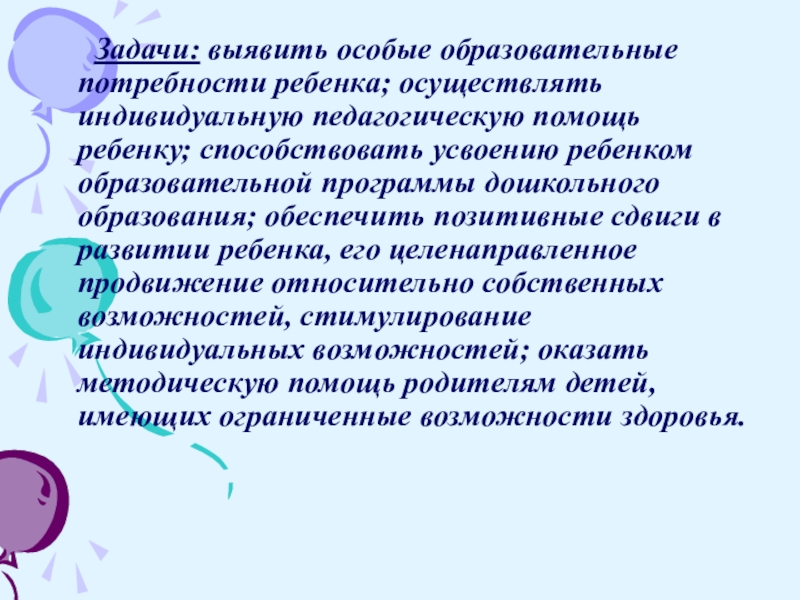 Задачи: выявить особые образовательные потребности ребенка; осуществлять индивидуальную педагогическую помощь ребенку; способствовать усвоению ребенком образовательной программы дошкольного образования; обеспечить позитивные сдвиги в развитии ребенка, его целенаправленное продвижение относительно собственных возможностей, стимулирование индивидуальных возможностей; оказать методическую помощь родителям детей, имеющих ограниченные возможности здоровья.